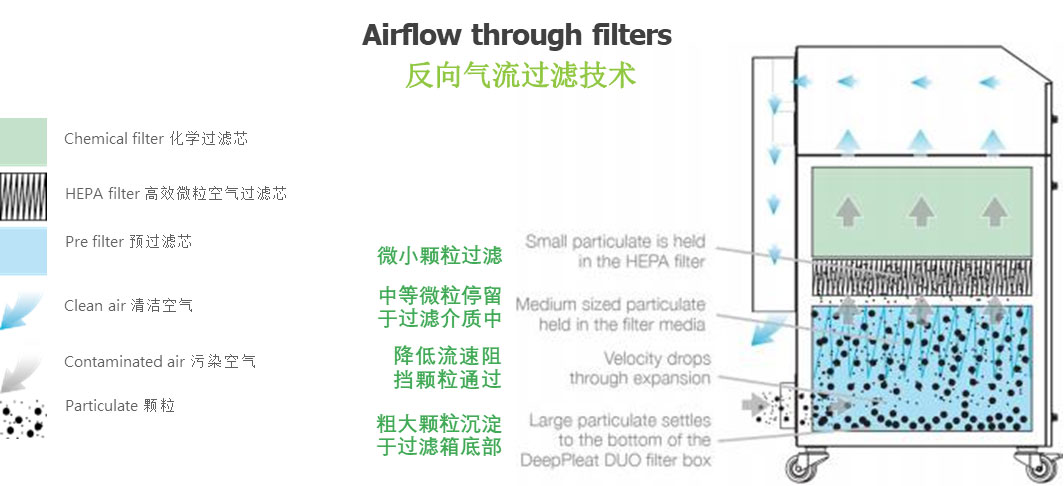 Airflow through filters
反向气流过滤技术

Chemical filter 化学过滤芯

HEPA filter 高效微粒空气过滤芯

Pre filter 预过滤芯

Clean air 清洁空气

Contaminated air 污染空气

Particulate 颗粒

微小颗粒过滤
Small particulate is held in the HEPA filter

中等微粒停留于过滤介质中
Medium sized particulate held in the filter media

降低流速阻挡颗粒通过
Velocity drops through expansion

粗大颗粒沉淀于过滤箱底部
Large particulate settles to the bottom of the DeepPleat DUO filter box